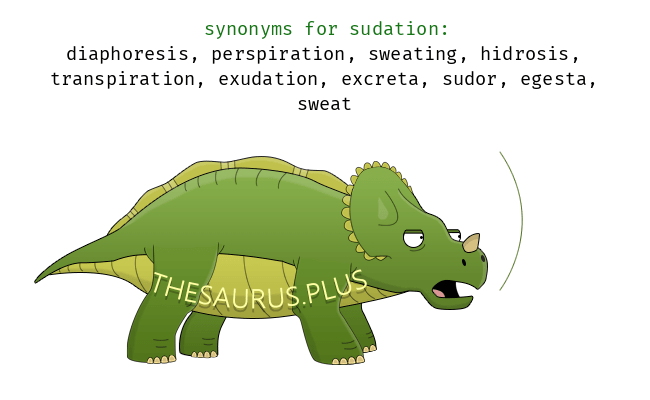 synonyms for sudation:
diaphoresis, perspiration, sweating, hidrosis, transpiration, exudation, excreta, sudor, egesta, sweat

THESAURUS.PLUS